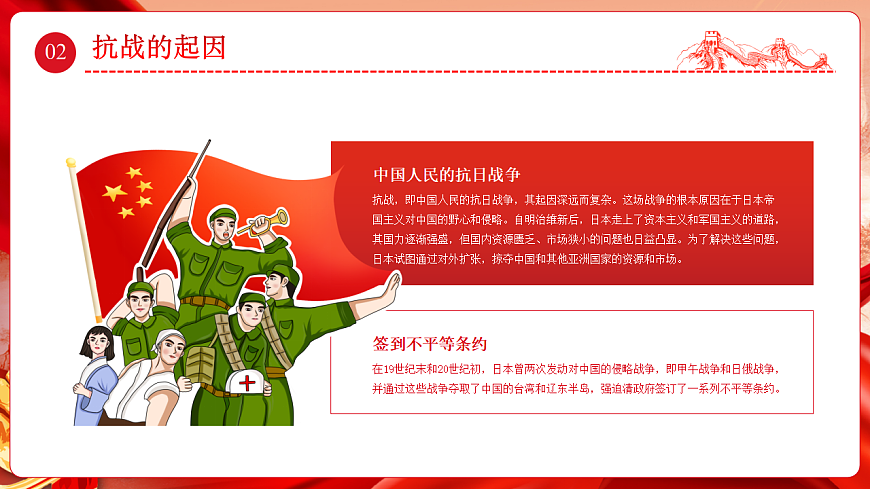 02

抗战的起因

中国人民的抗日战争

抗战，即中国人民的抗日战争，其起因深远而复杂。这场战争的根本原因在于日本帝国主义对中国的野心和侵略。自明治维新后，日本走上了资本主义和军国主义的道路，其国力逐渐强盛，但国内资源匮乏、市场狭小的问题也日益凸显。为了解决这些问题，日本试图通过对外扩张，掠夺中国和其他亚洲国家的资源和市场。

签到不平等条约

在19世纪末和20世纪初，日本曾两次发动对中国的侵略战争，即甲午战争和日俄战争，并通过这些战争夺取了中国的台湾和辽东半岛，强迫清政府签订了一系列不平等条约。